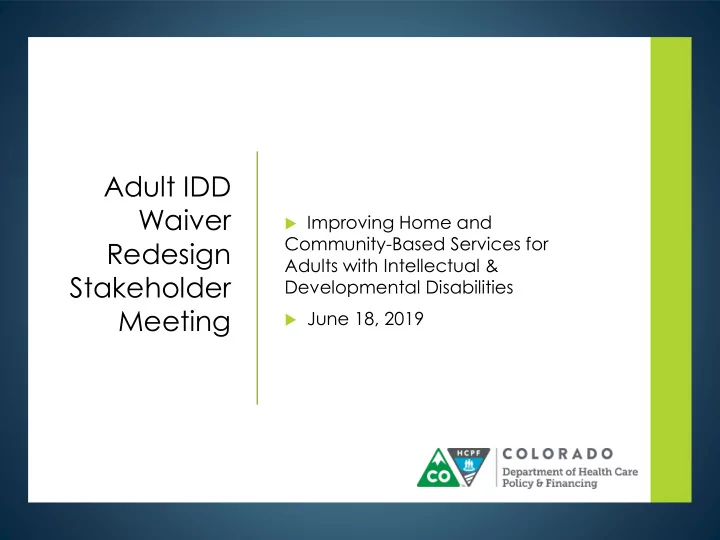 Adult IDD Waiver Redesign Stakeholder Meeting

Improving Home and Community-Based Services for Adults with Intellectual & Developmental Disabilities

June 18, 2019

CO HCPF COLORADO Department of Health Care Policy & Financing